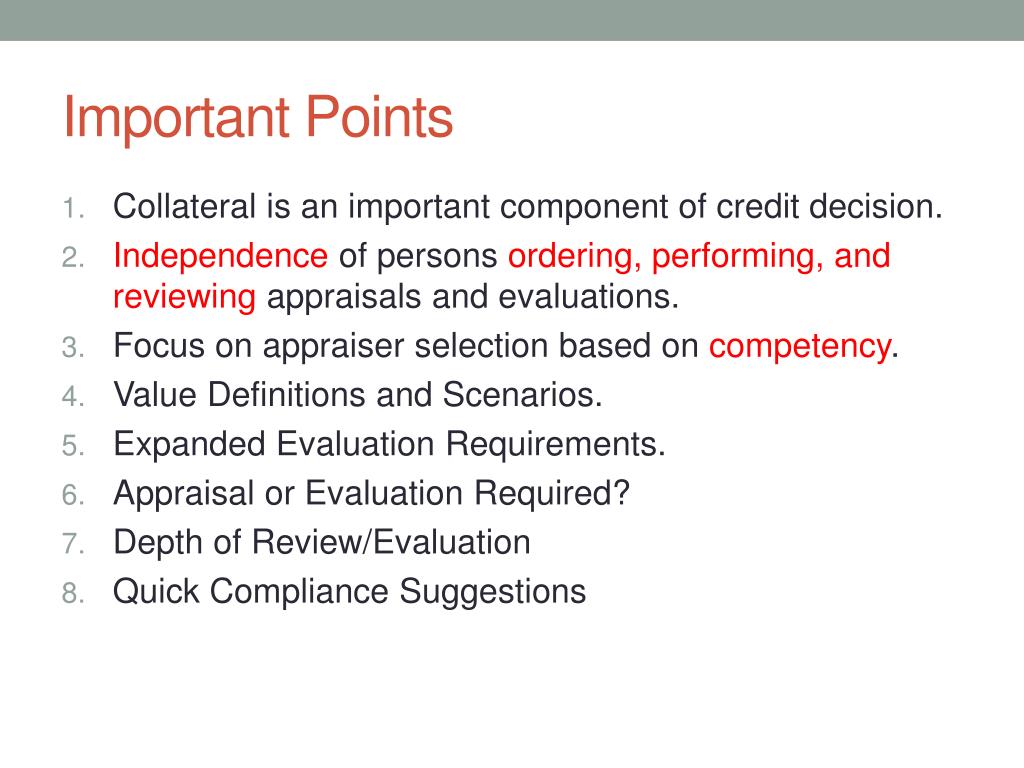 Important Points

1. Collateral is an important component of credit decision.
2. Independence of persons ordering, performing, and reviewing appraisals and evaluations.
3. Focus on appraiser selection based on competency.
4. Value Definitions and Scenarios.
5. Expanded Evaluation Requirements.
6. Appraisal or Evaluation Required?
7. Depth of Review/Evaluation
8. Quick Compliance Suggestions